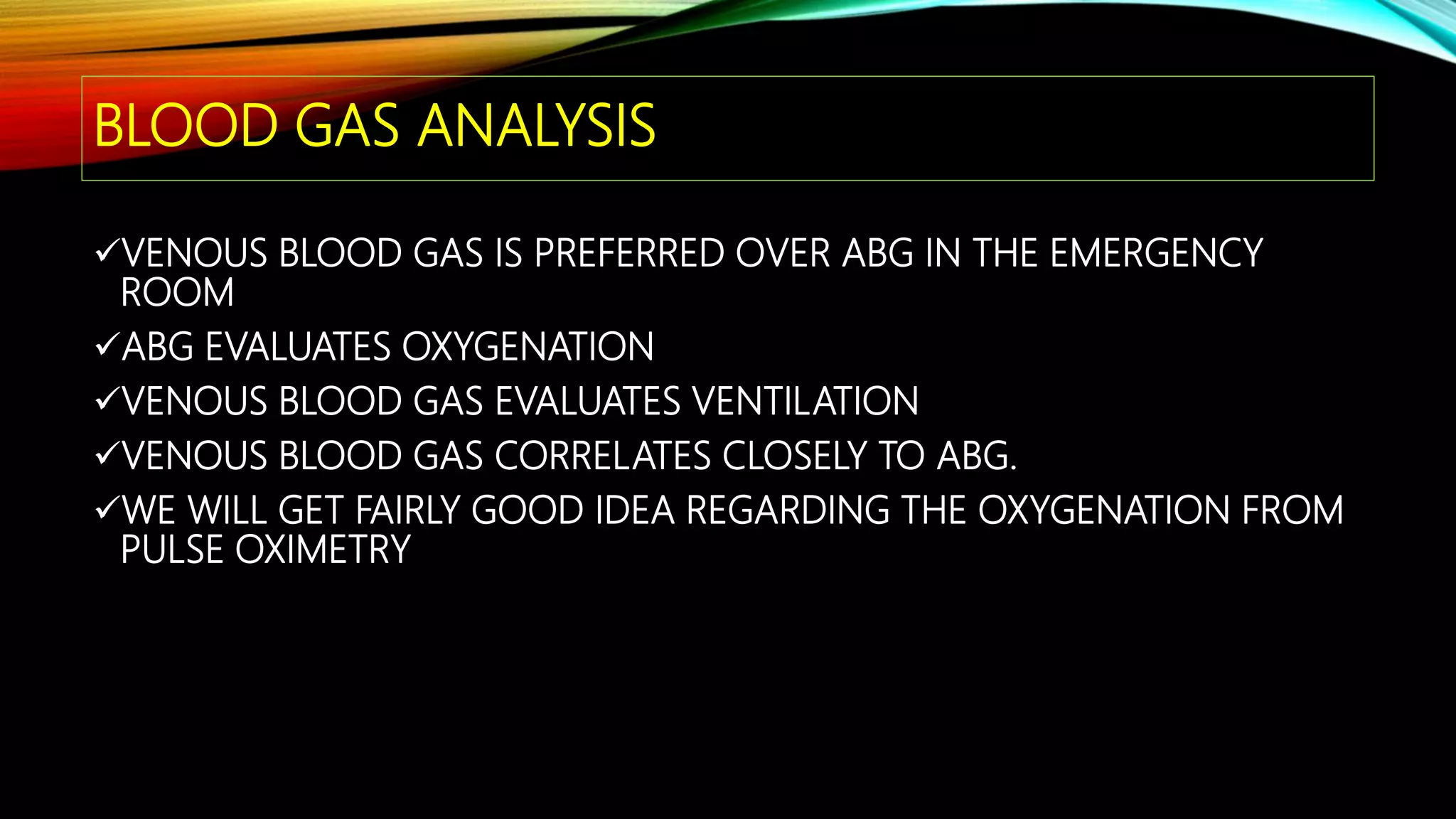 BLOOD GAS ANALYSIS

✓VENOUS BLOOD GAS IS PREFERRED OVER ABG IN THE EMERGENCY ROOM

✓ABG EVALUATES OXYGENATION

✓VENOUS BLOOD GAS EVALUATES VENTILATION

✓VENOUS BLOOD GAS CORRELATES CLOSELY TO ABG.

✓WE WILL GET FAIRLY GOOD IDEA REGARDING THE OXYGENATION FROM PULSE OXIMETRY